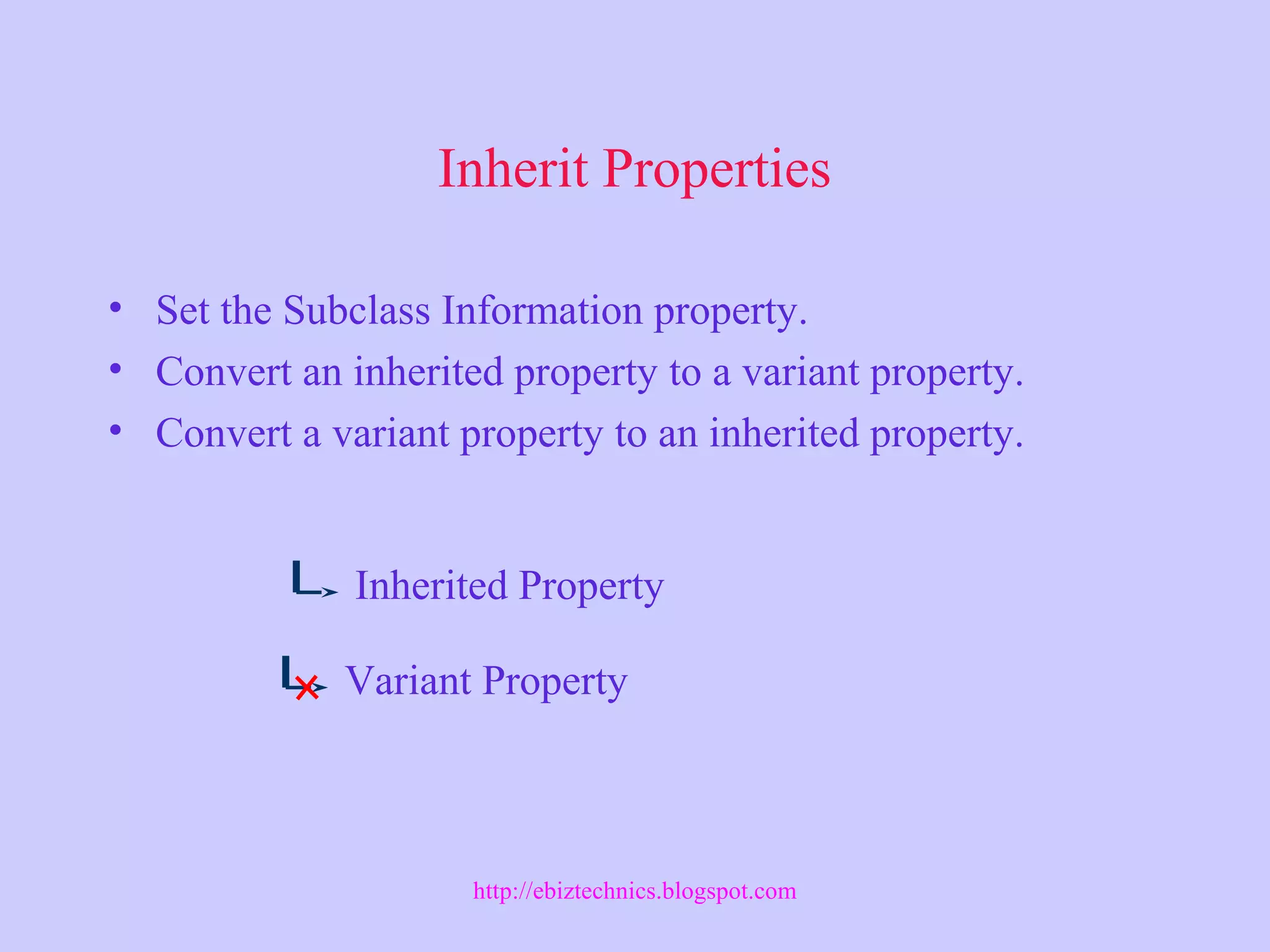 Inherit Properties

• Set the Subclass Information property.
• Convert an inherited property to a variant property.
• Convert a variant property to an inherited property.

Inherited Property

Variant Property

http://ebiztechnics.blogspot.com